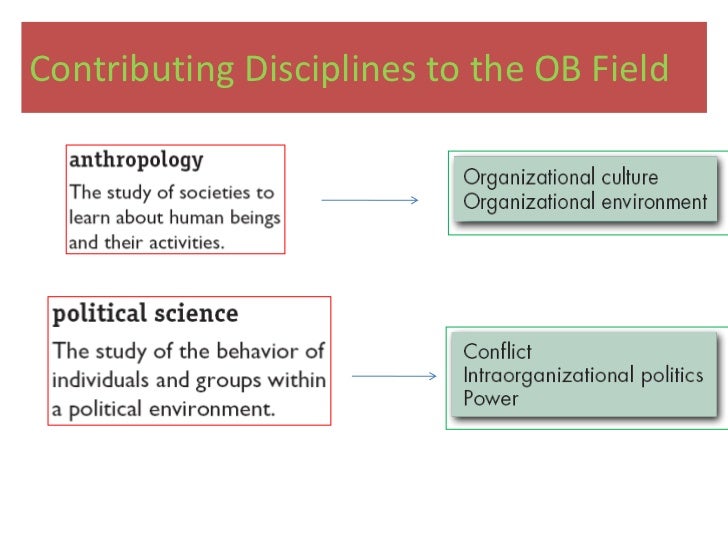 Contributing Disciplines to the OB Field

anthropology
The study of societies to learn about human beings and their activities.

Organizational culture
Organizational environment

political science
The study of the behavior of individuals and groups within a political environment.

Conflict
Intraorganizational politics
Power